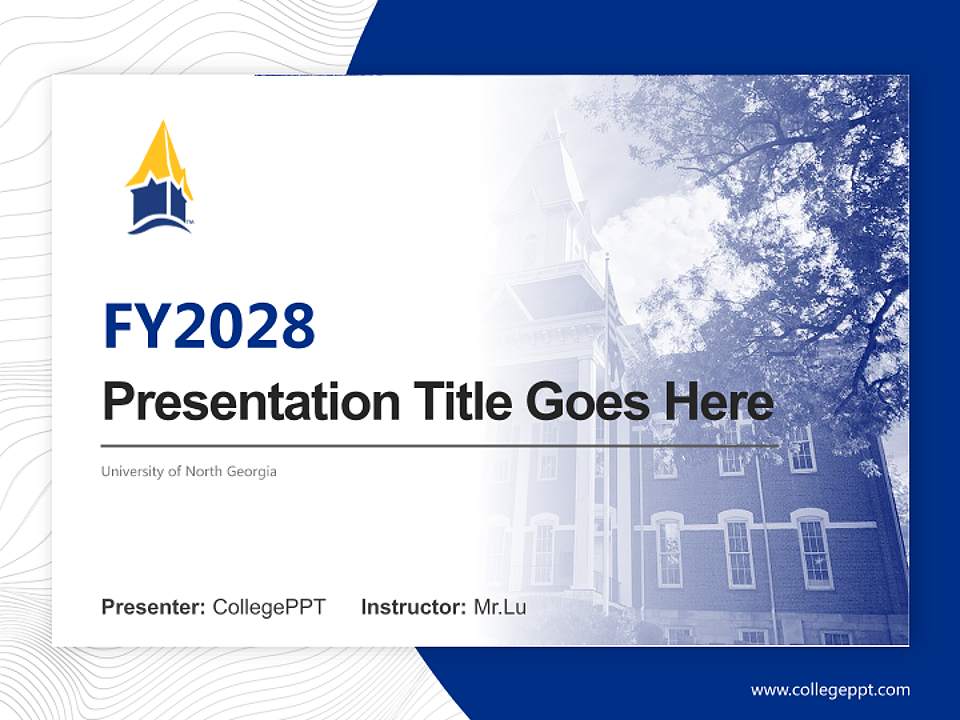 FY2028

Presentation Title Goes Here

University of North Georgia

Presenter: CollegePPT Instructor: Mr.Lu

www.collegeppt.com